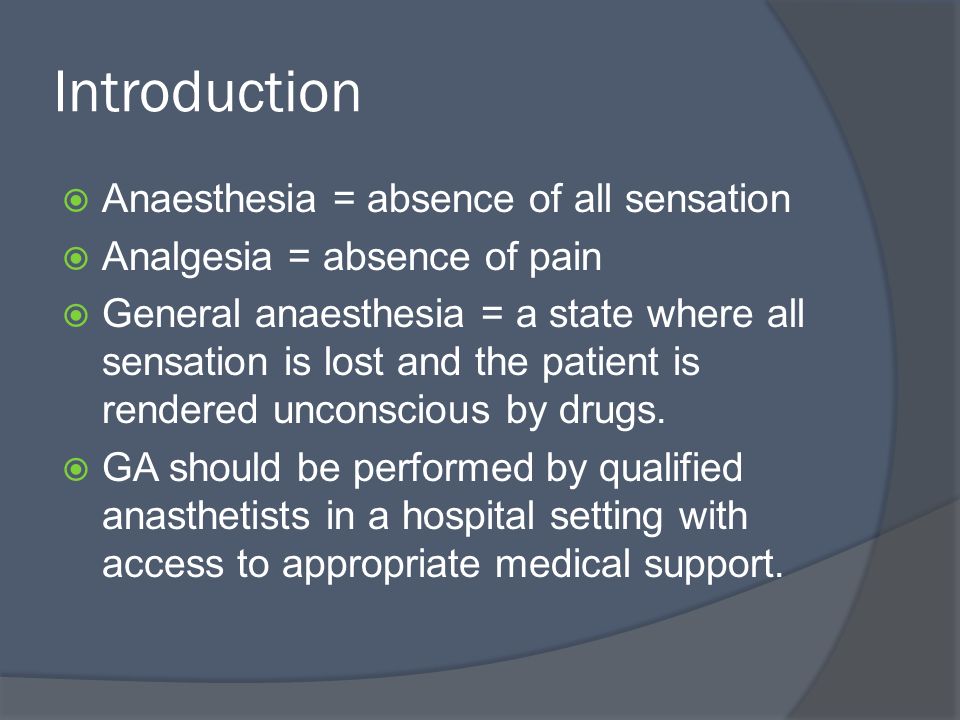 Introduction

Anaesthesia = absence of all sensation

Analgesia = absence of pain

General anaesthesia = a state where all sensation is lost and the patient is rendered unconscious by drugs.

GA should be performed by qualified anasthetists in a hospital setting with access to appropriate medical support.